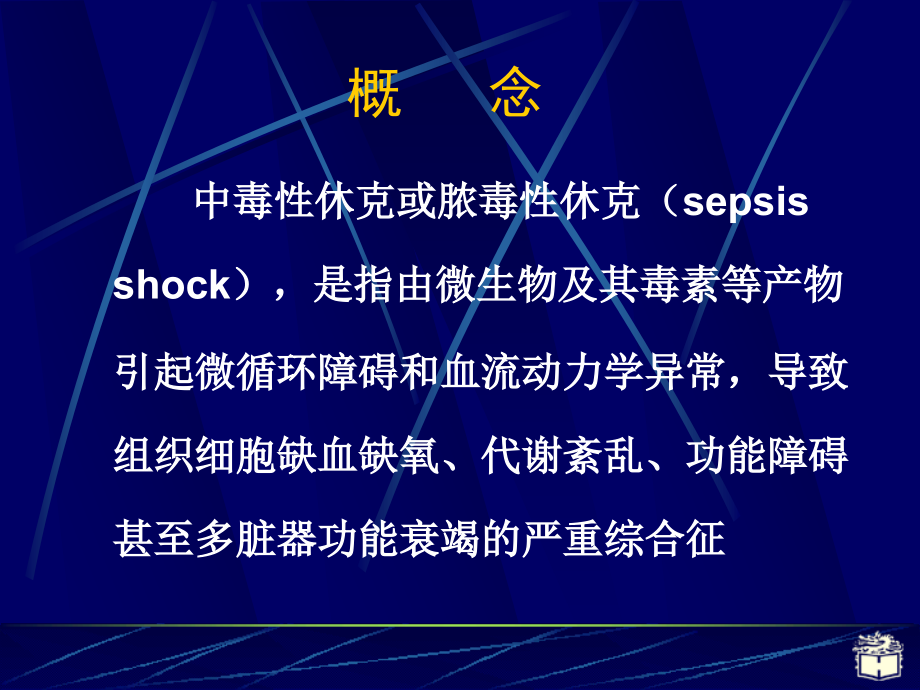 概　念

中毒性休克或脓毒性休克（sepsis shock），是指由微生物及其毒素等产物引起微循环障碍和血流动力学异常，导致组织细胞缺血缺氧、代谢紊乱、功能障碍甚至多脏器功能衰竭的严重综合征